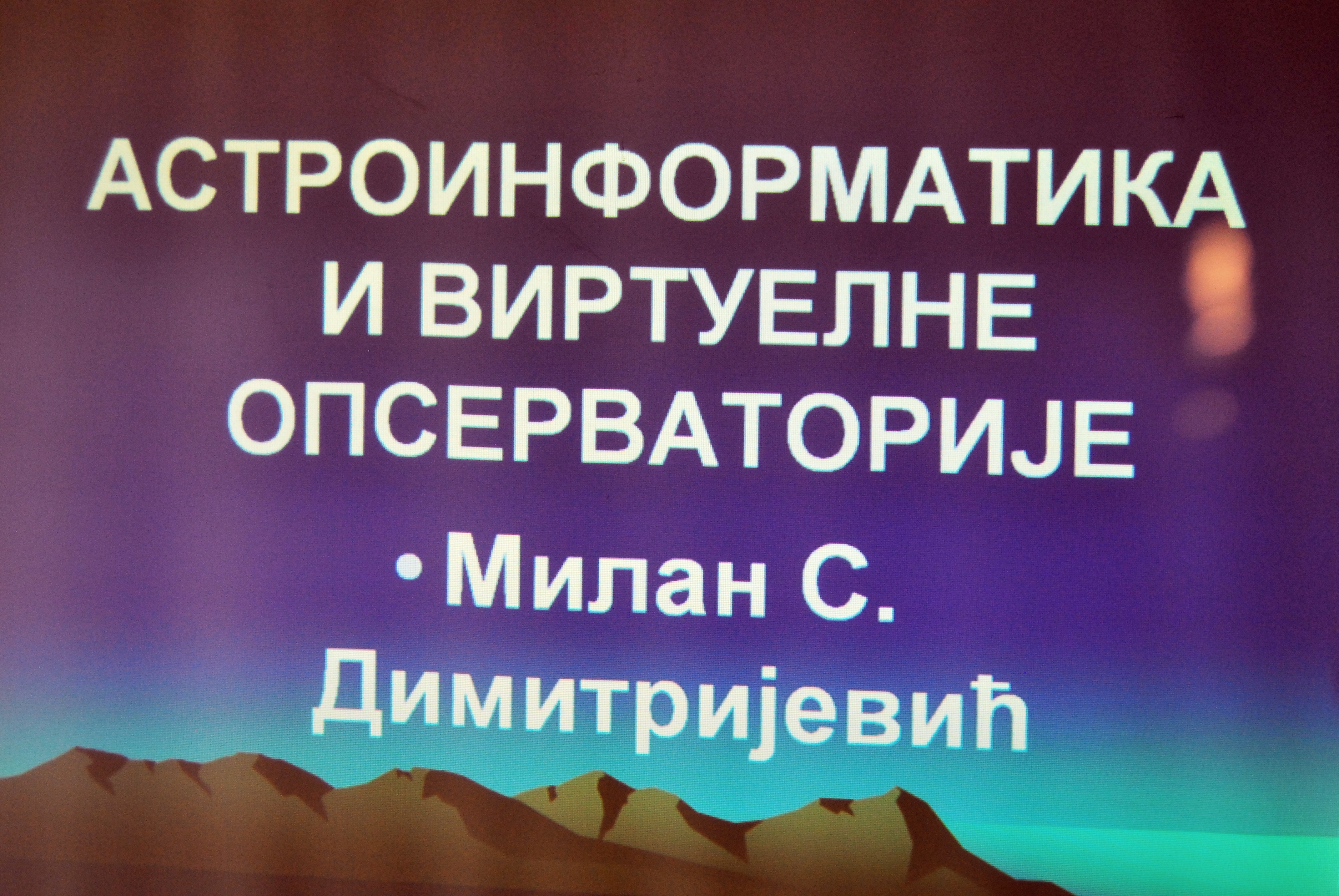 АСТРОИНФОРМАТИКА И ВИРТУЕЛНЕ ОПСЕРВАТОРИЈЕ

• Милан С. Димитријевић